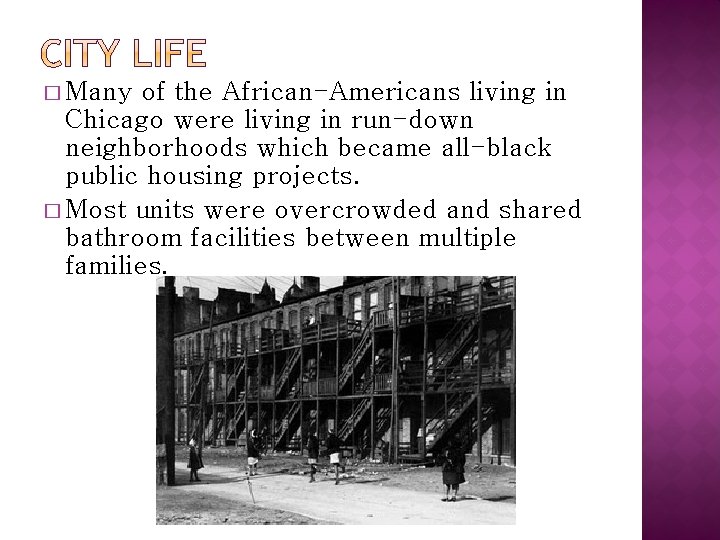 CITY LIFE

□ Many of the African-Americans living in Chicago were living in run-down neighborhoods which became all-black public housing projects.

□ Most units were overcrowded and shared bathroom facilities between multiple families.